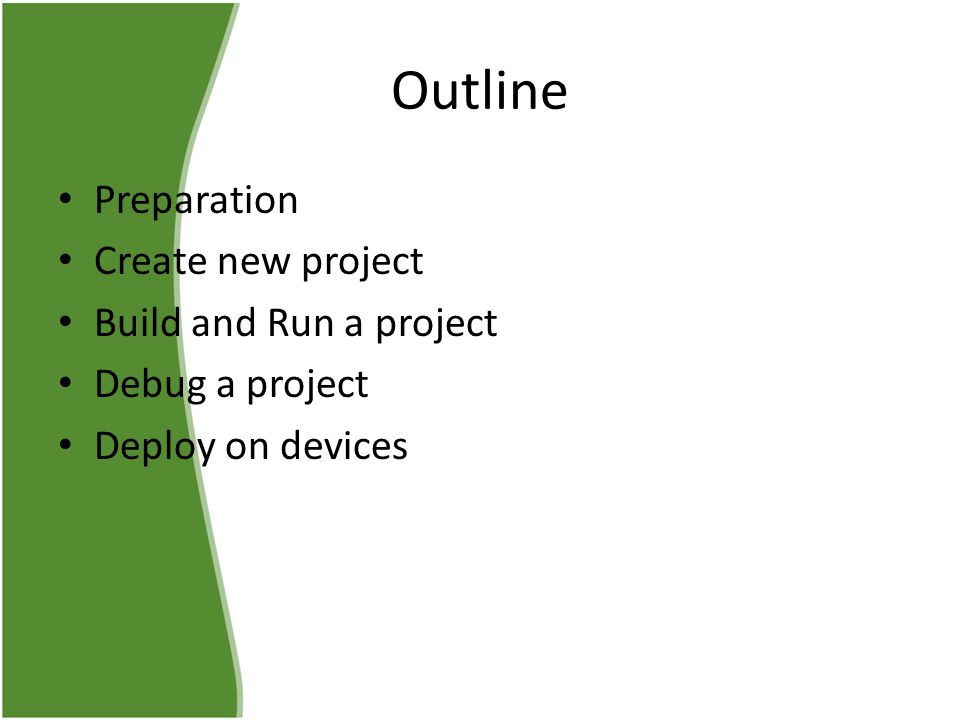 Outline

• Preparation
• Create new project
• Build and Run a project
• Debug a project
• Deploy on devices